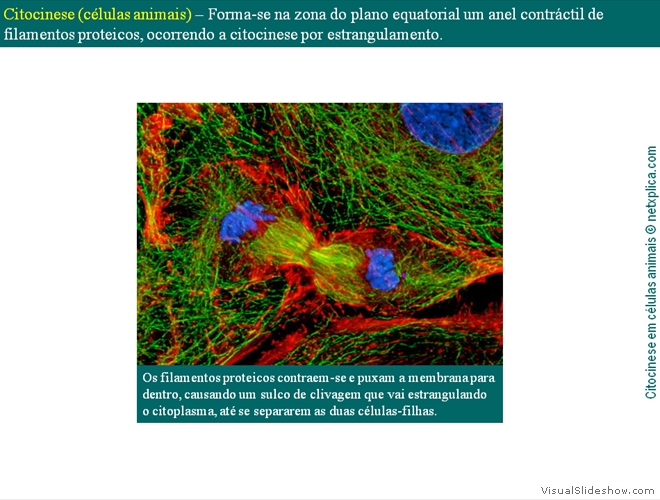 Citocinese (células animais) – Forma-se na zona do plano equatorial um anel contráctil de filamentos proteicos, ocorrendo a citocinese por estrangulamento.

Os filamentos proteicos contraem-se e puxam a membrana para dentro, causando um sulco de clivagem que vai estrangulando o citoplasma, até se separarem as duas células-filhas.

Citocinese em células animais © netxplica.com

VisualSlideshow.com